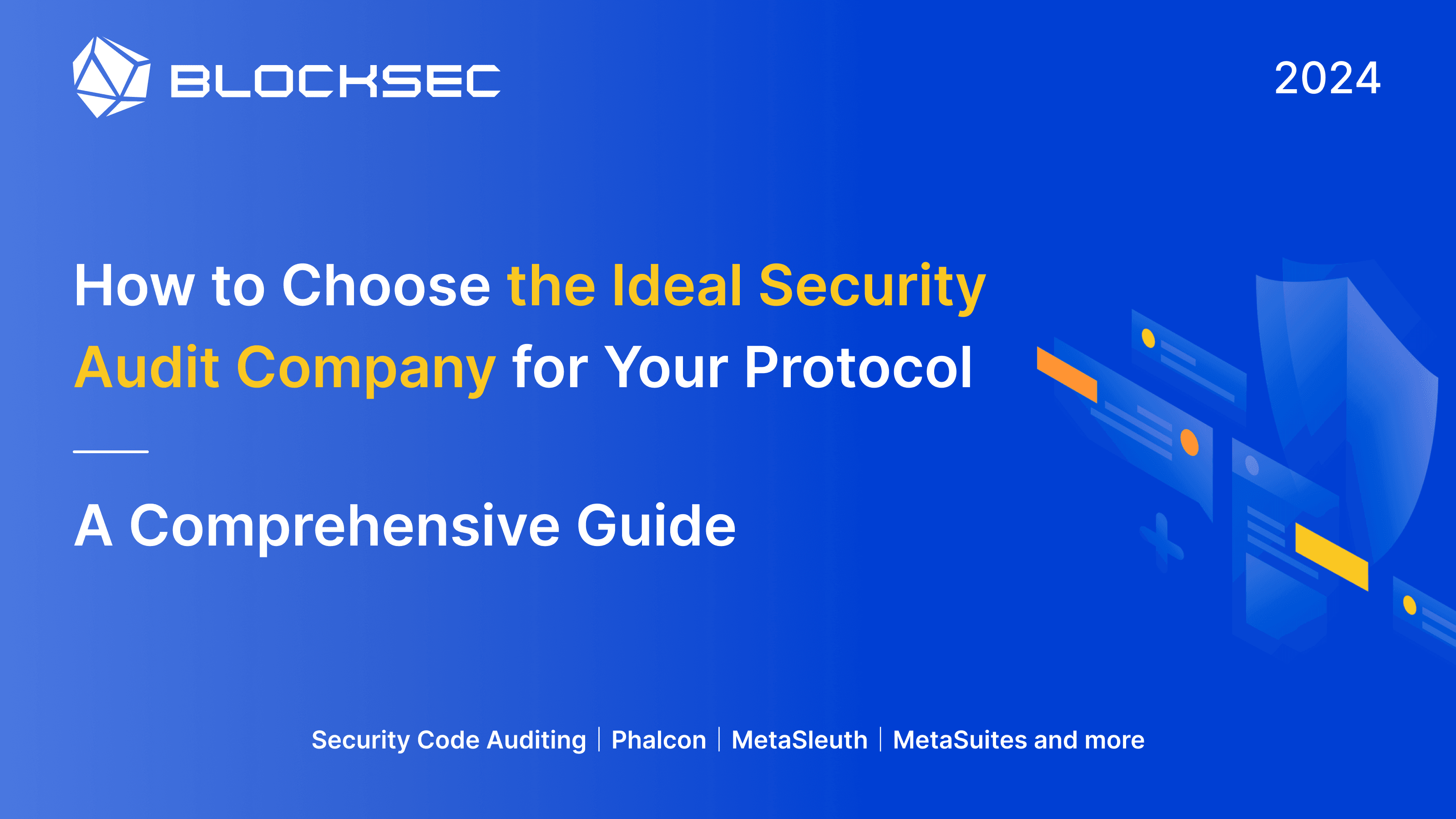 BLOCKSEC

2024

How to Choose the Ideal Security Audit Company for Your Protocol

A Comprehensive Guide

Security Code Auditing | Phalcon | MetaSleuth | MetaSuites and more